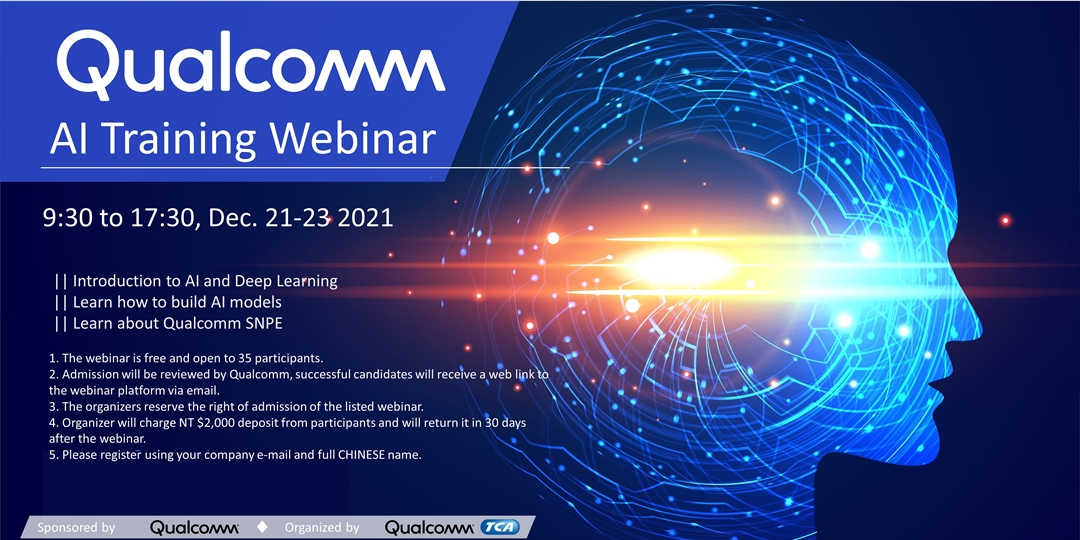 Qualcomm
AI Training Webinar

9:30 to 17:30, Dec. 21-23 2021

|| Introduction to AI and Deep Learning
|| Learn how to build AI models
|| Learn about Qualcomm SNPE

1. The webinar is free and open to 35 participants.
2. Admission will be reviewed by Qualcomm, successful candidates will receive a web link to the webinar platform via email.
3. The organizers reserve the right of admission of the listed webinar.
4. Organizer will charge NT $2,000 deposit from participants and will return it in 30 days after the webinar.
5. Please register using your company e-mail and full CHINESE name.

Sponsored by Qualcomm ◆ Organized by Qualcomm TCA